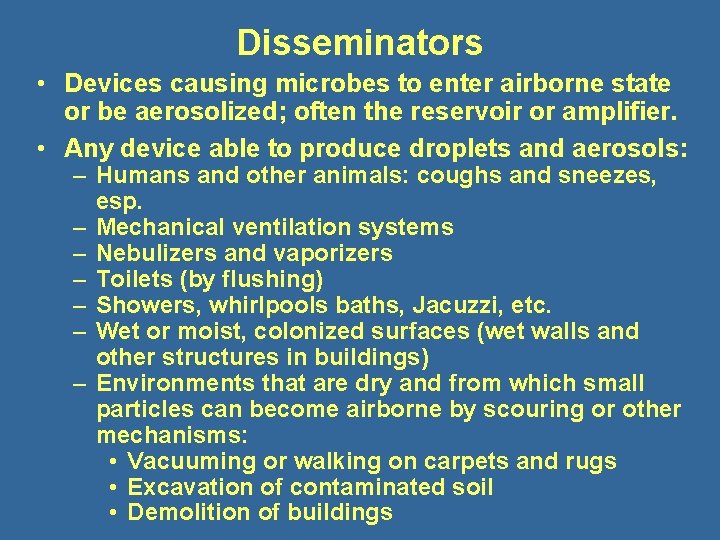 Disseminators

• Devices causing microbes to enter airborne state or be aerosolized; often the reservoir or amplifier.

• Any device able to produce droplets and aerosols:
– Humans and other animals: coughs and sneezes, esp.
– Mechanical ventilation systems
– Nebulizers and vaporizers
– Toilets (by flushing)
– Showers, whirlpools baths, Jacuzzi, etc.
– Wet or moist, colonized surfaces (wet walls and other structures in buildings)
– Environments that are dry and from which small particles can become airborne by scouring or other mechanisms:
• Vacuuming or walking on carpets and rugs
• Excavation of contaminated soil
• Demolition of buildings